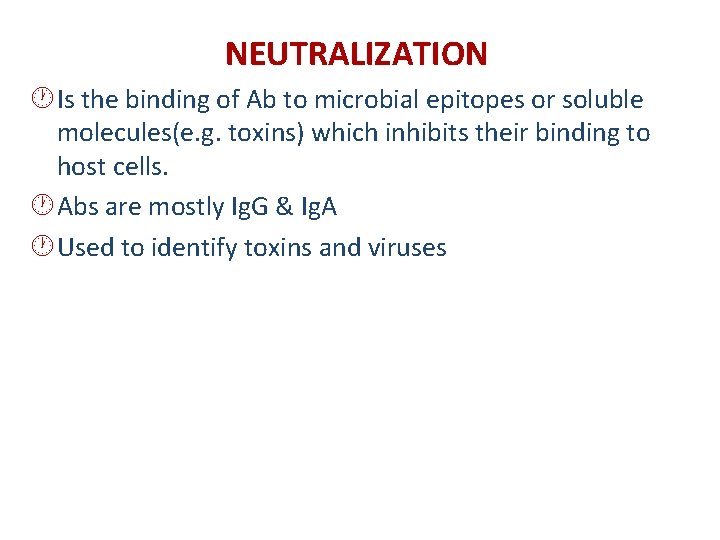 NEUTRALIZATION

Is the binding of Ab to microbial epitopes or soluble molecules(e.g. toxins) which inhibits their binding to host cells.

Abs are mostly IgG & IgA

Used to identify toxins and viruses